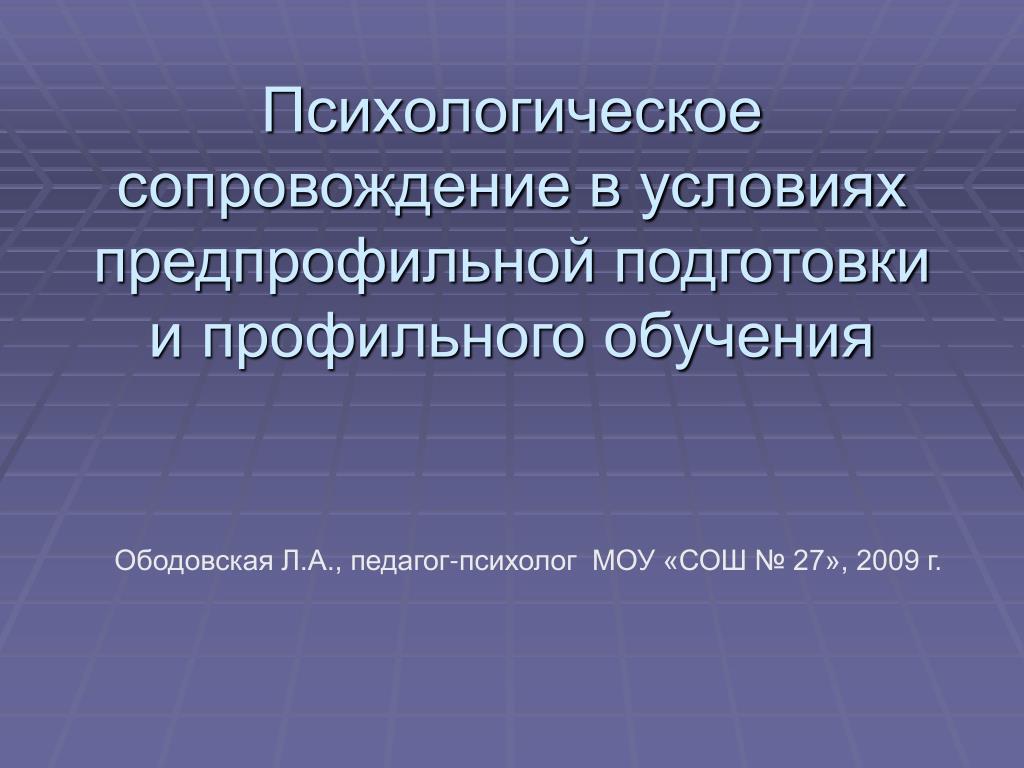 Психологическое сопровождение в условиях предпрофильной подготовки и профильного обучения

Ободовская Л.А., педагог-психолог МОУ «СОШ № 27», 2009 г.